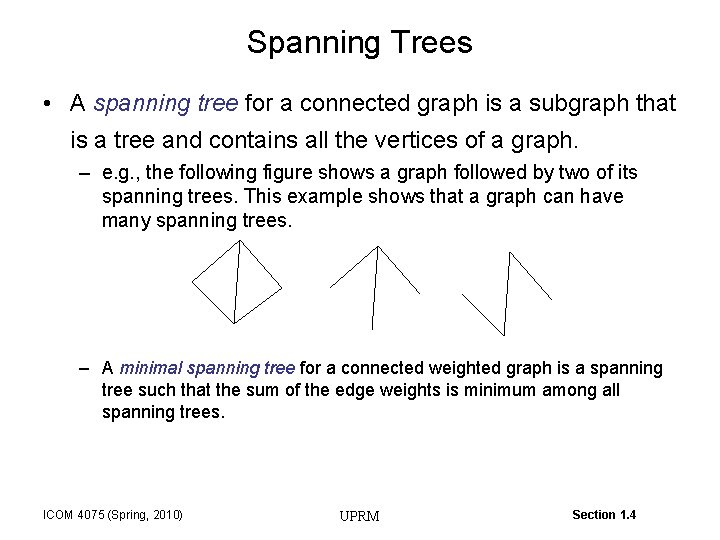 Spanning Trees

• A spanning tree for a connected graph is a subgraph that is a tree and contains all the vertices of a graph.

– e.g., the following figure shows a graph followed by two of its spanning trees. This example shows that a graph can have many spanning trees.

– A minimal spanning tree for a connected weighted graph is a spanning tree such that the sum of the edge weights is minimum among all spanning trees.

ICOM 4075 (Spring, 2010)

UPRM

Section 1.4